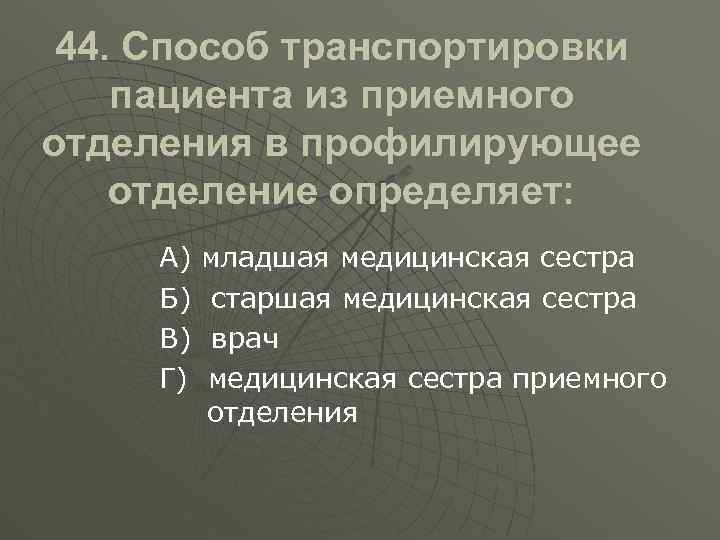 44. Способ транспортировки пациента из приемного отделения в профилирующее отделение определяет:

А) младшая медицинская сестра
Б) старшая медицинская сестра
В) врач
Г) медицинская сестра приемного отделения